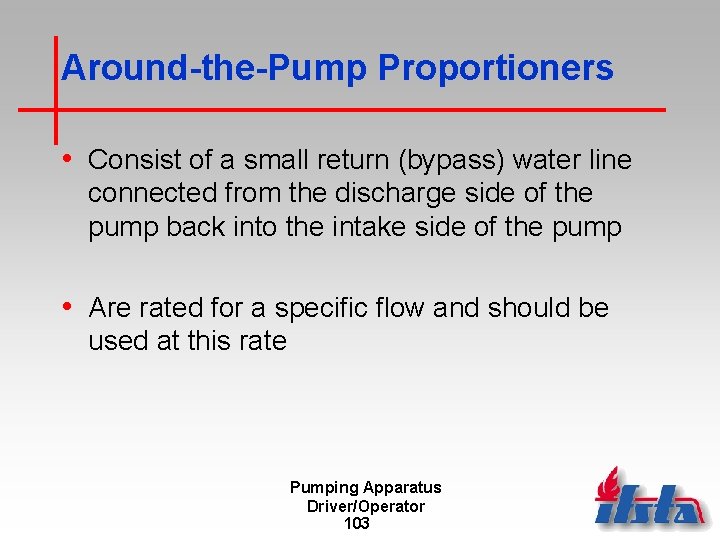 Around-the-Pump Proportioners

• Consist of a small return (bypass) water line connected from the discharge side of the pump back into the intake side of the pump

• Are rated for a specific flow and should be used at this rate

Pumping Apparatus
Driver/Operator
103

ifsta